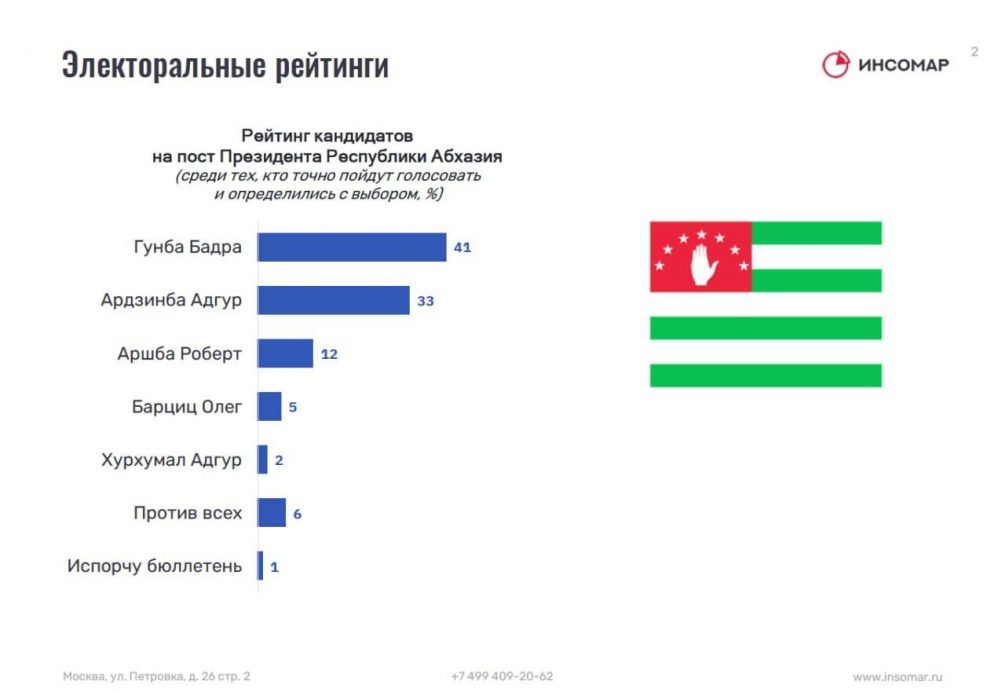 Электоральные рейтинги

ИНСОМАР

2

Рейтинг кандидатов
на пост Президента Республики Абхазия
(среди тех, кто точно пойдут голосовать и определились с выбором, %)

Гунба Бадра 41
Ардзинба Адгур 33
Аршба Роберт 12
Барциц Олег 5
Хурхумал Адгур 2
Против всех 6
Испорчу бюллетень 1

Москва, ул. Петровка, д. 26 стр. 2

+7 499 409-20-62

www.insomar.ru